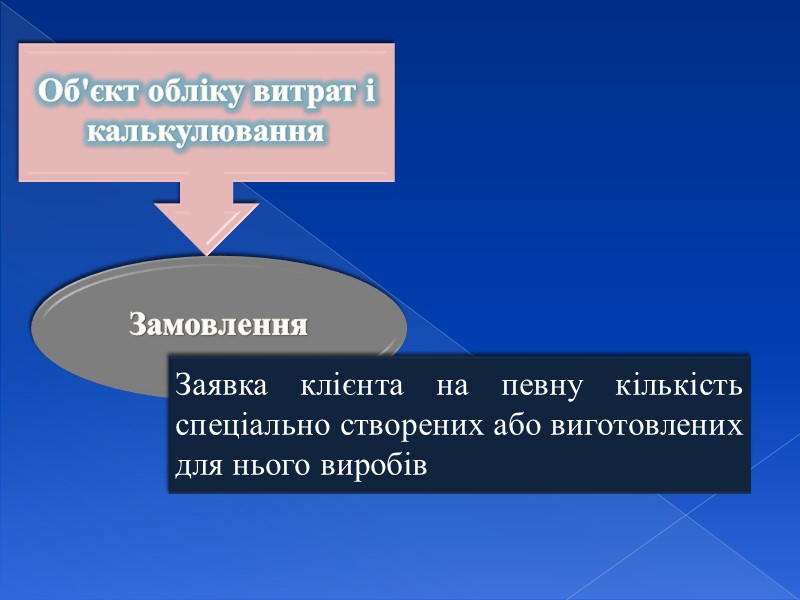 Об'єкт обліку витрат і калькулювання

Замовлення

Заявка клієнта на певну кількість спеціально створених або виготовлених для нього виробів